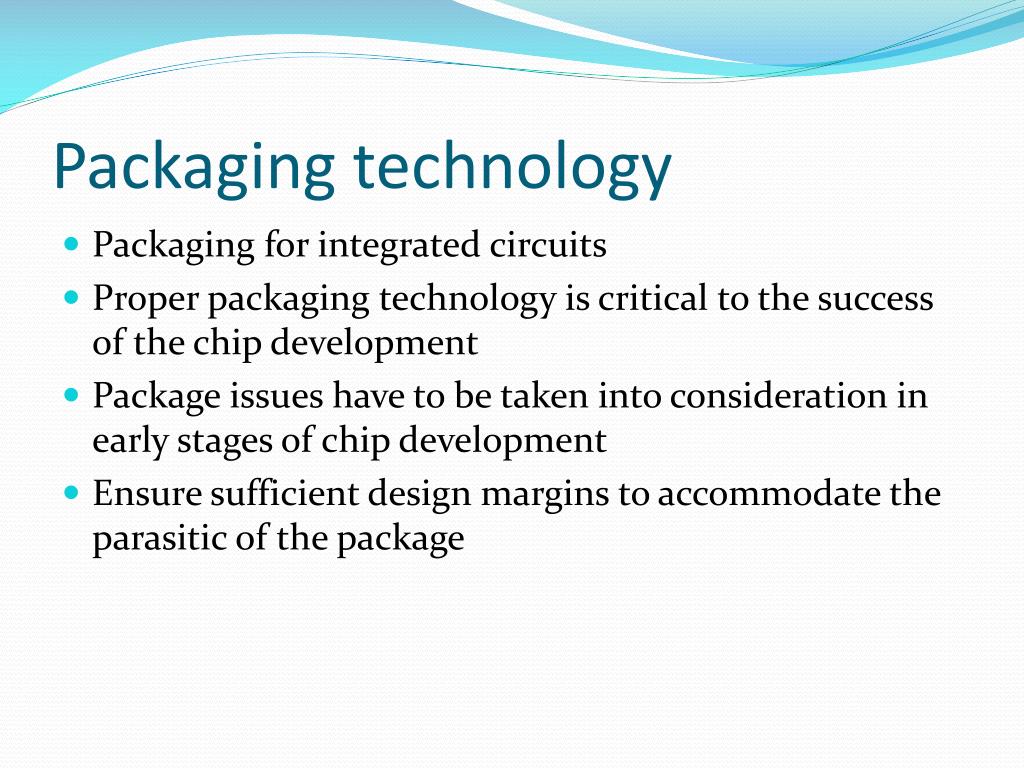 Packaging technology

- Packaging for integrated circuits
- Proper packaging technology is critical to the success of the chip development
- Package issues have to be taken into consideration in early stages of chip development
- Ensure sufficient design margins to accommodate the parasitic of the package